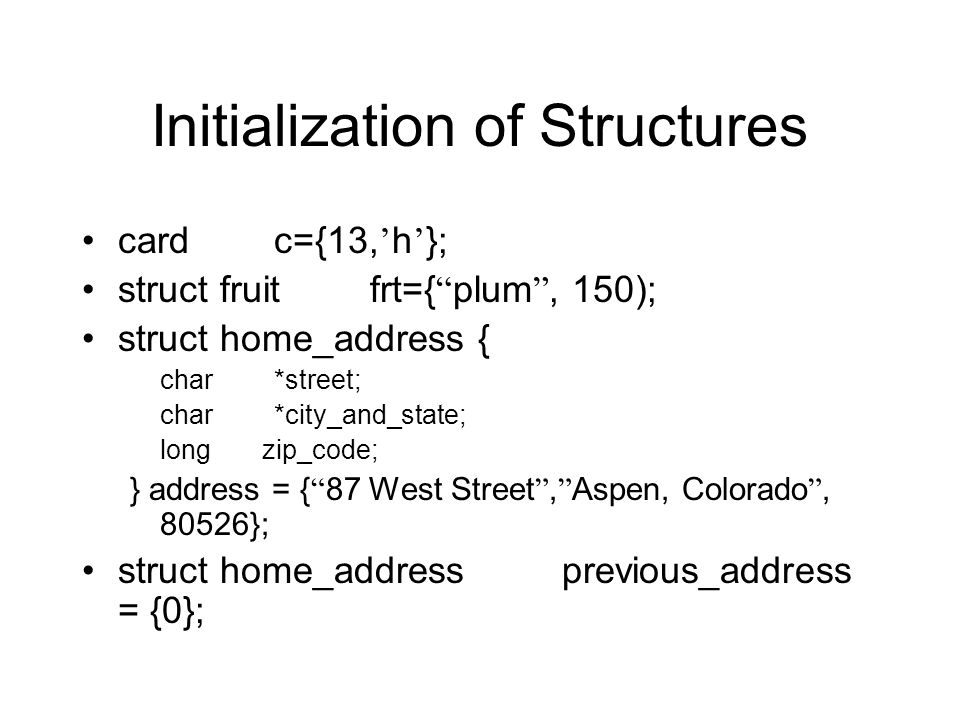 Initialization of Structures

• card c={13,’h’};
• struct fruit frt={“plum”, 150);
• struct home_address {
char *street;
char *city_and_state;
long zip_code;
} address = {“87 West Street”,”Aspen, Colorado”, 80526};
• struct home_address previous_address = {0};